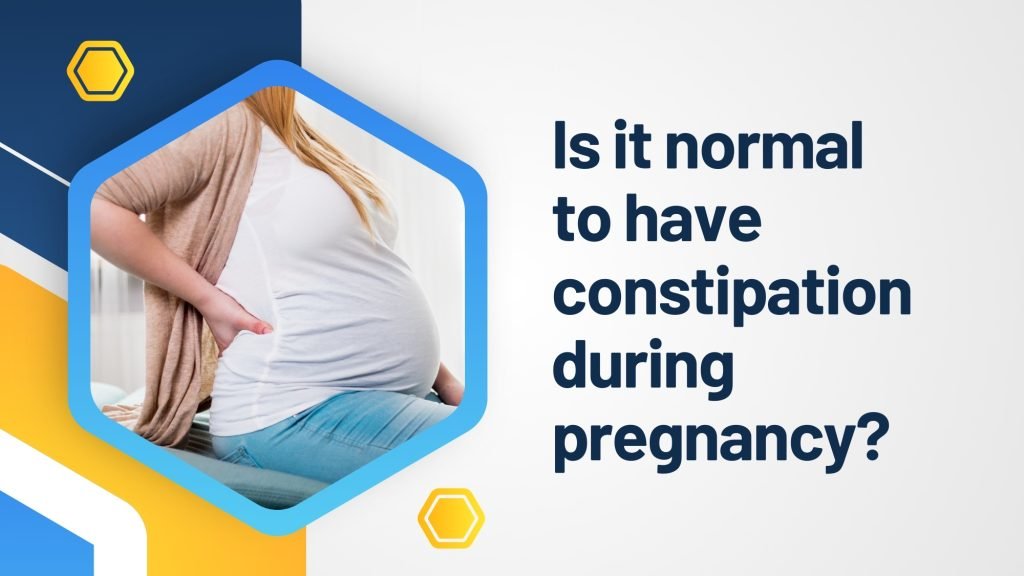 Is it normal to have constipation during pregnancy?